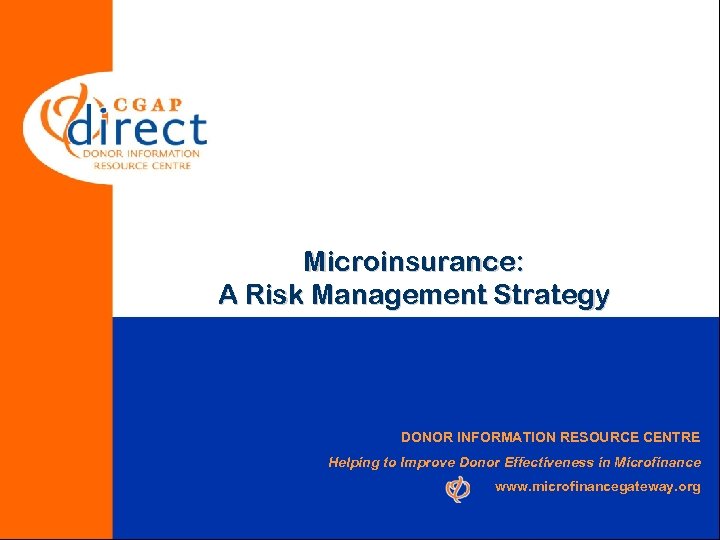 CGAP
direct
DONOR INFORMATION
RESOURCE CENTRE

Microinsurance:
A Risk Management Strategy

DONOR INFORMATION RESOURCE CENTRE
Helping to Improve Donor Effectiveness in Microfinance
www.microfinancegateway.org